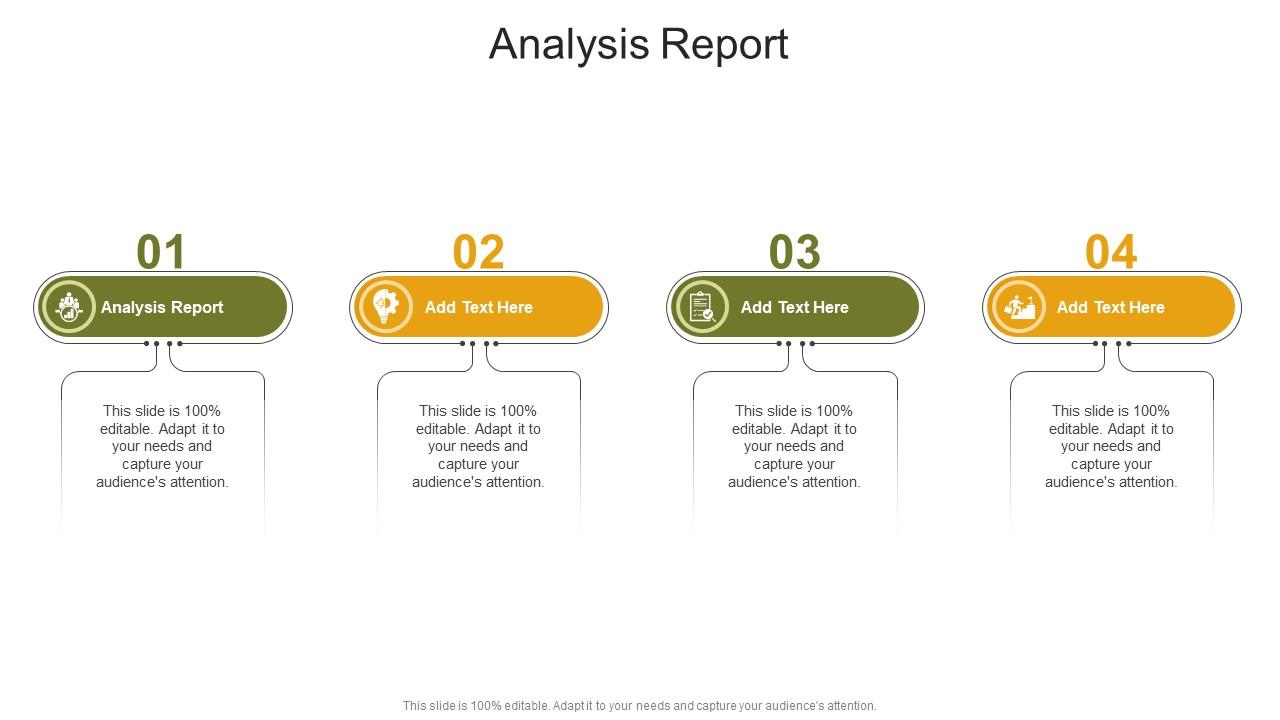 Analysis Report

01

Analysis Report

This slide is 100% editable. Adapt it to your needs and capture your audience's attention.

02

Add Text Here

This slide is 100% editable. Adapt it to your needs and capture your audience's attention.

03

Add Text Here

This slide is 100% editable. Adapt it to your needs and capture your audience's attention.

04

Add Text Here

This slide is 100% editable. Adapt it to your needs and capture your audience's attention.

This slide is 100% editable. Adapt it to your needs and capture your audience's attention.